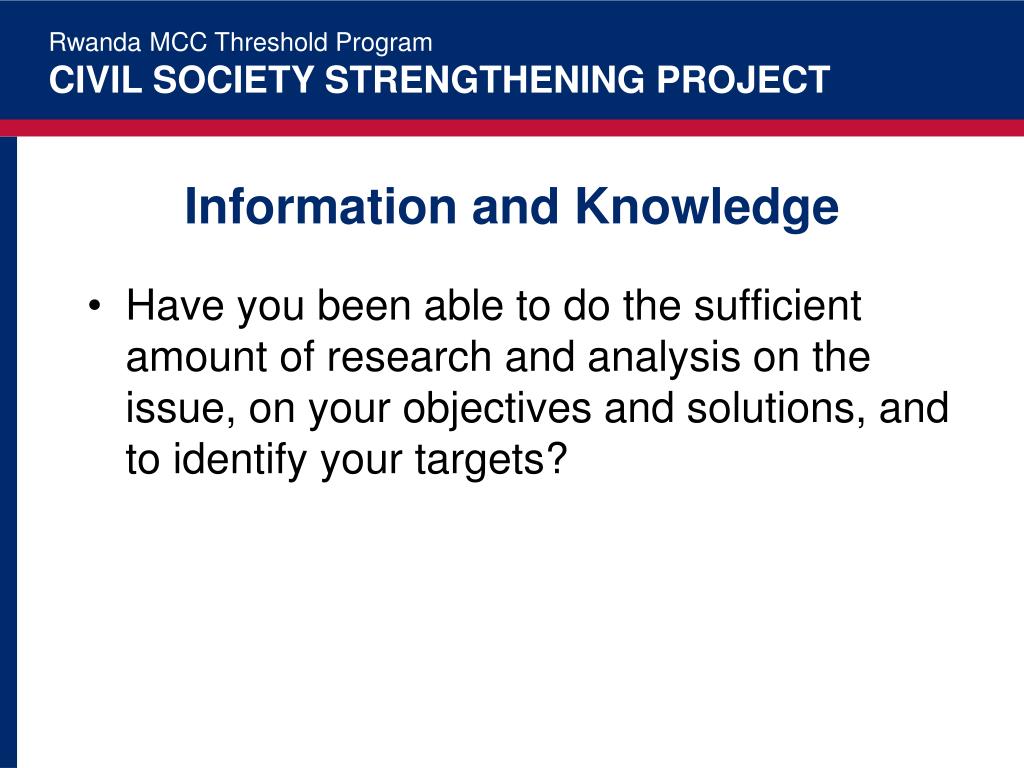 Rwanda MCC Threshold Program
CIVIL SOCIETY STRENGTHENING PROJECT

Information and Knowledge

• Have you been able to do the sufficient amount of research and analysis on the issue, on your objectives and solutions, and to identify your targets?